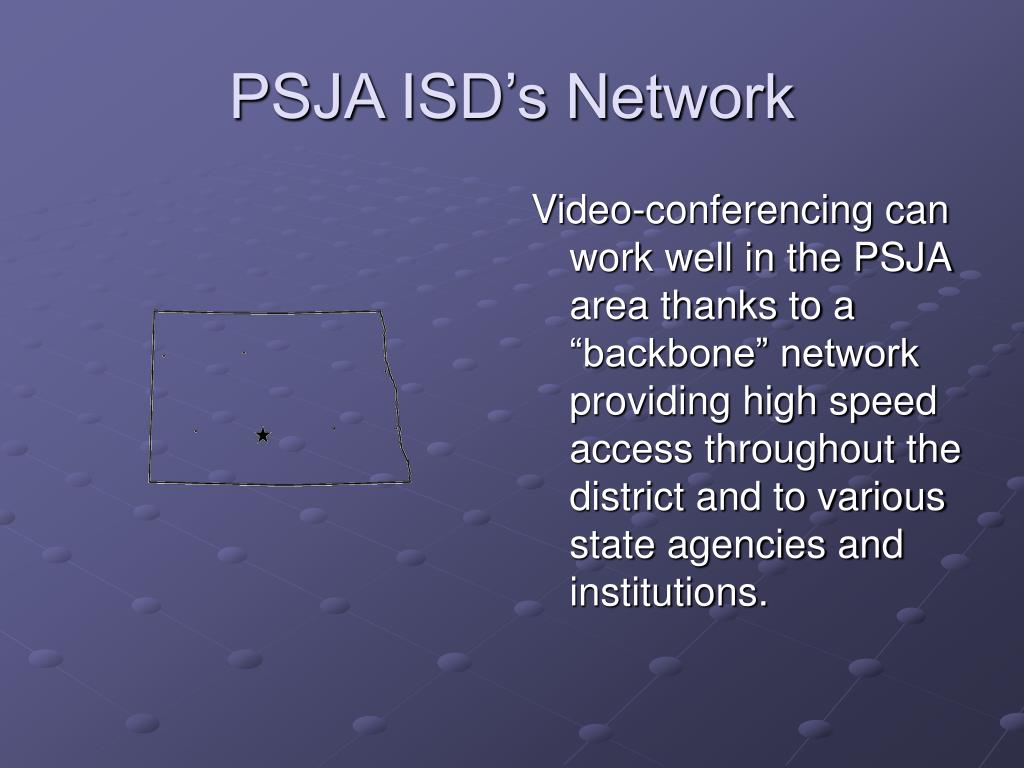 PSJA ISD’s Network

Video-conferencing can work well in the PSJA area thanks to a “backbone” network providing high speed access throughout the district and to various state agencies and institutions.